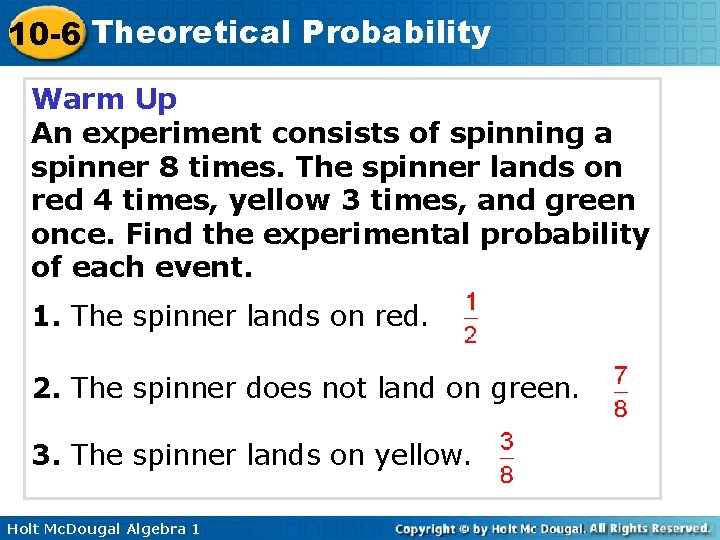 10-6 Theoretical Probability

Warm Up

An experiment consists of spinning a spinner 8 times. The spinner lands on red 4 times, yellow 3 times, and green once. Find the experimental probability of each event.

1. The spinner lands on red. $\frac{1}{2}$

2. The spinner does not land on green. $\frac{7}{8}$

3. The spinner lands on yellow. $\frac{3}{8}$

Holt McDougal Algebra 1

Copyright © by Holt Mc Dougal. All Rights Reserved.